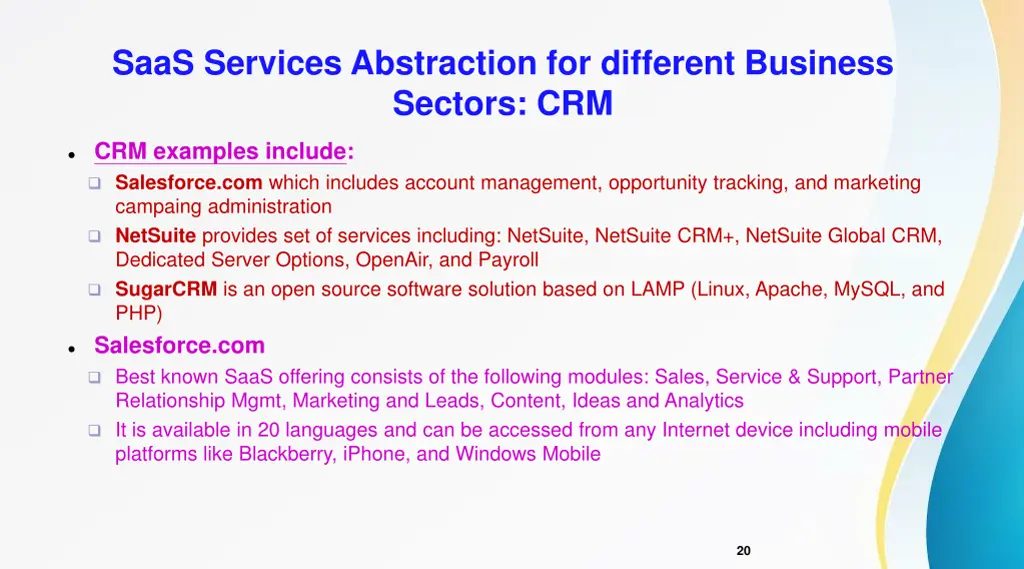 SaaS Services Abstraction for different Business Sectors: CRM

- CRM examples include:
  - Salesforce.com which includes account management, opportunity tracking, and marketing campaing administration
  - NetSuite provides set of services including: NetSuite, NetSuite CRM+, NetSuite Global CRM, Dedicated Server Options, OpenAir, and Payroll
  - SugarCRM is an open source software solution based on LAMP (Linux, Apache, MySQL, and PHP)
- Salesforce.com
  - Best known SaaS offering consists of the following modules: Sales, Service & Support, Partner Relationship Mgmt, Marketing and Leads, Content, Ideas and Analytics
  - It is available in 20 languages and can be accessed from any Internet device including mobile platforms like Blackberry, iPhone, and Windows Mobile

20